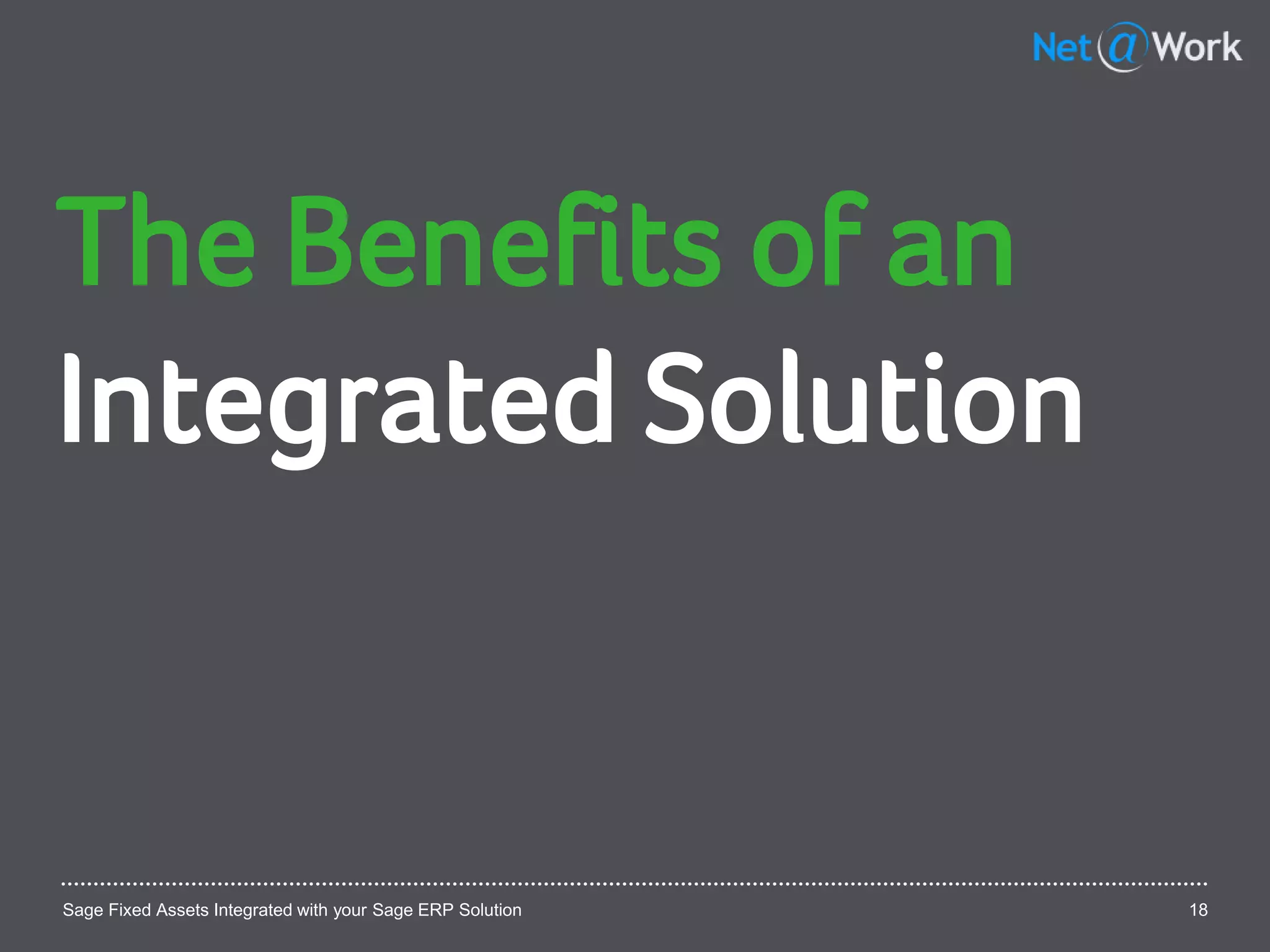 Net@Work

The Benefits of an
Integrated Solution

Sage Fixed Assets Integrated with your Sage ERP Solution

18